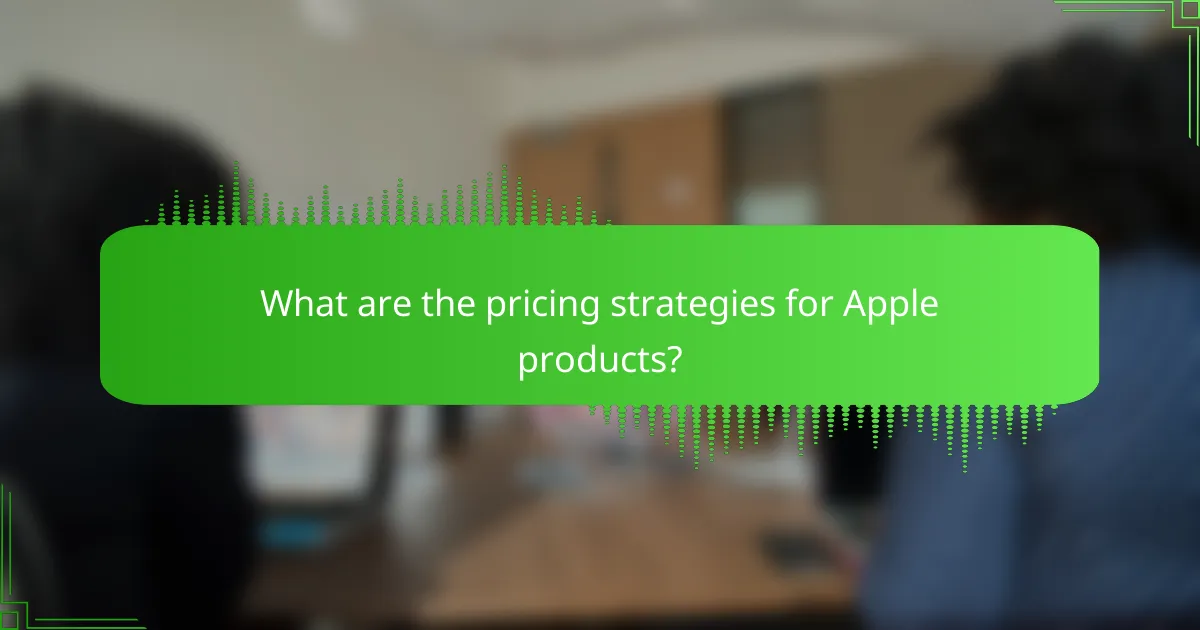 What are the pricing strategies for Apple products?